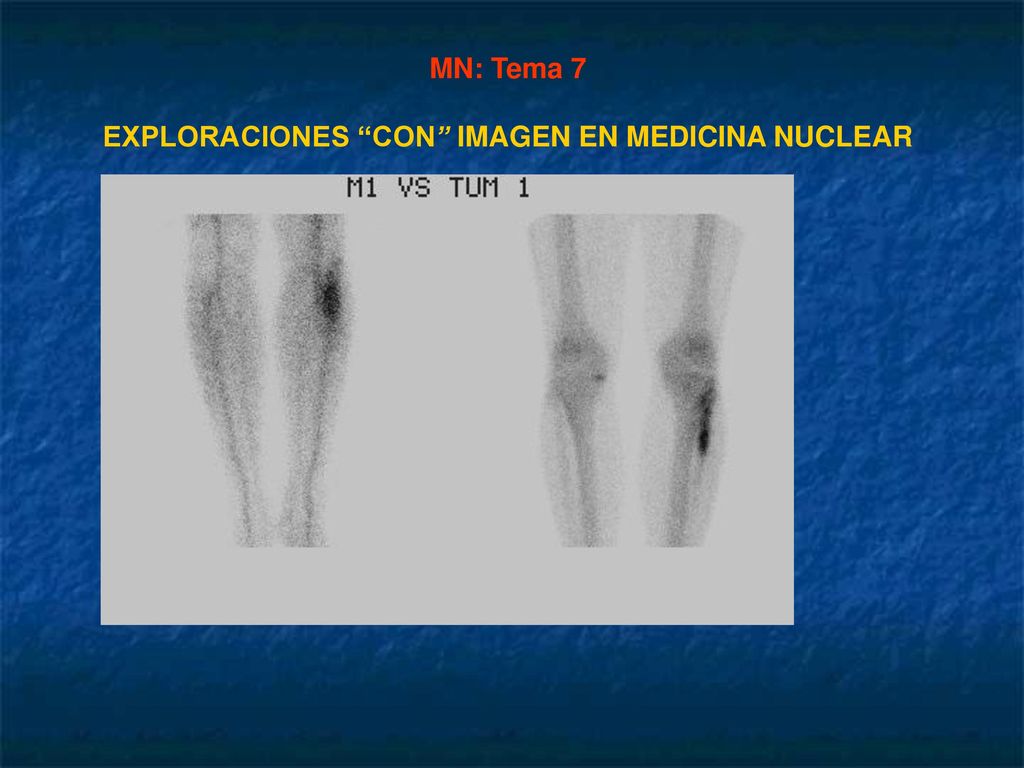 MN: Tema 7

EXPLORACIONES “CON” IMAGEN EN MEDICINA NUCLEAR

M1 VS TUM 1